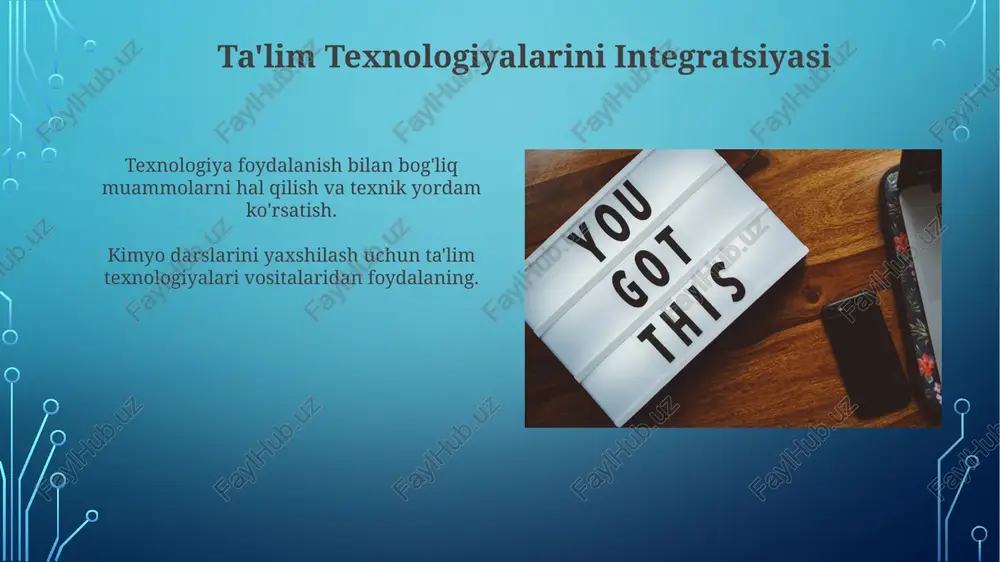 Ta'lim Texnologiyalarini Integratsiyasi

Texnologiya foydalanish bilan bog'liq muammolarni hal qilish va texnik yordam ko'rsatish.

Kimyo darslarini yaxshilash uchun ta'lim texnologiyalari vositalaridan foydalaning.

YOU GOT THIS

FaylHub.uz